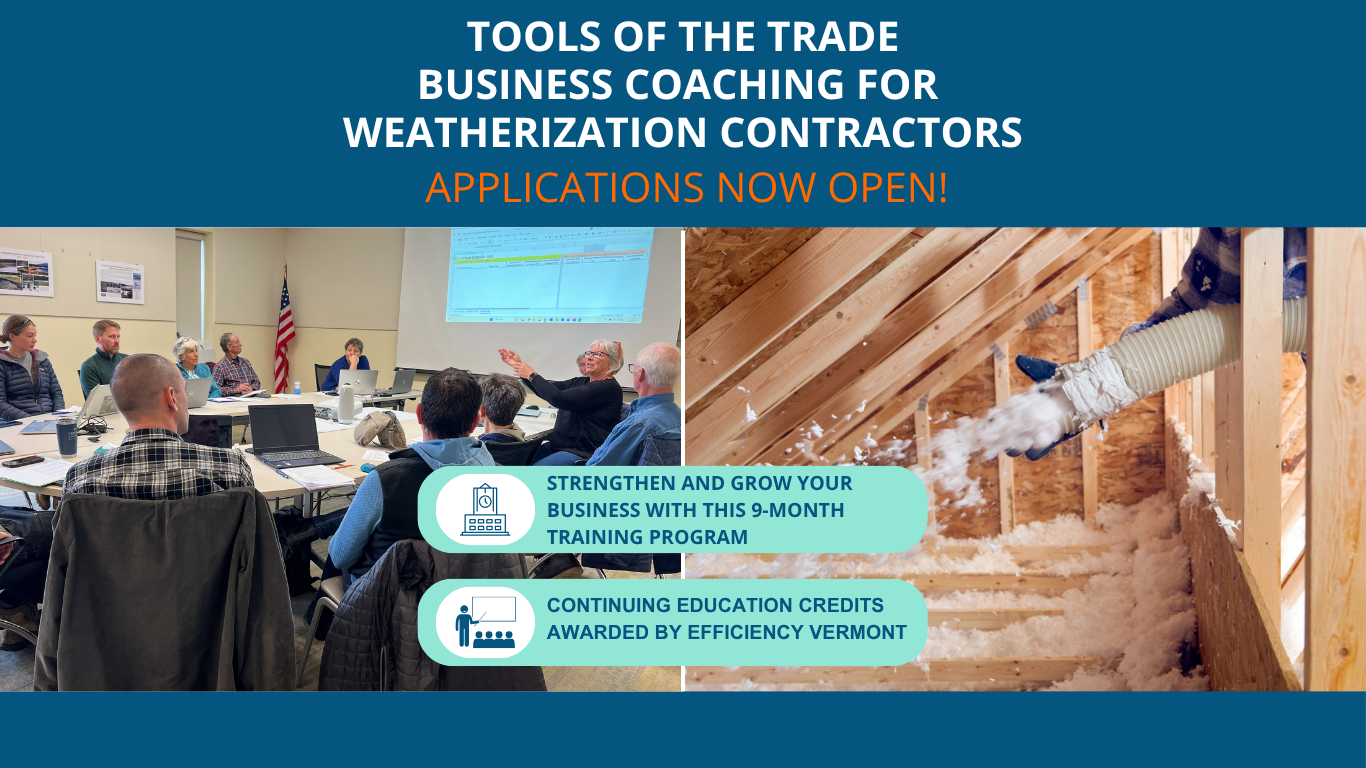 TOOLS OF THE TRADE
BUSINESS COACHING FOR
WEATHERIZATION CONTRACTORS

APPLICATIONS NOW OPEN!

STRENGTHEN AND GROW YOUR BUSINESS WITH THIS 9-MONTH TRAINING PROGRAM

CONTINUING EDUCATION CREDITS AWARDED BY EFFICIENCY VERMONT